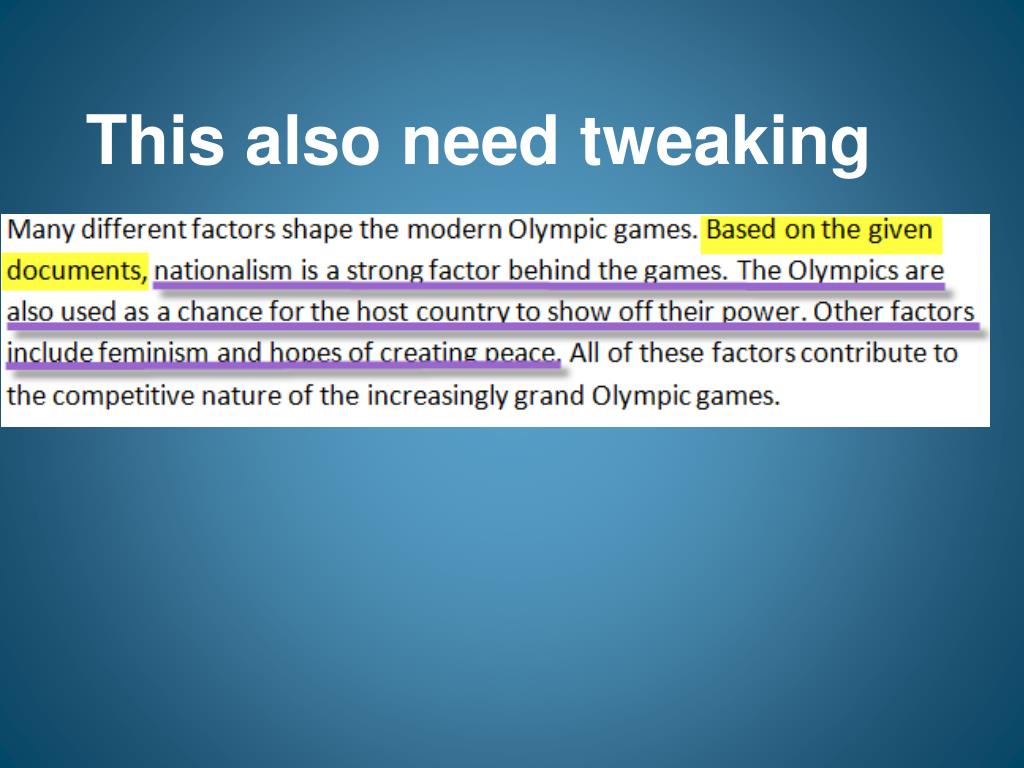 This also need tweaking

Many different factors shape the modern Olympic games. Based on the given documents, nationalism is a strong factor behind the games. The Olympics are also used as a chance for the host country to show off their power. Other factors include feminism and hopes of creating peace. All of these factors contribute to the competitive nature of the increasingly grand Olympic games.